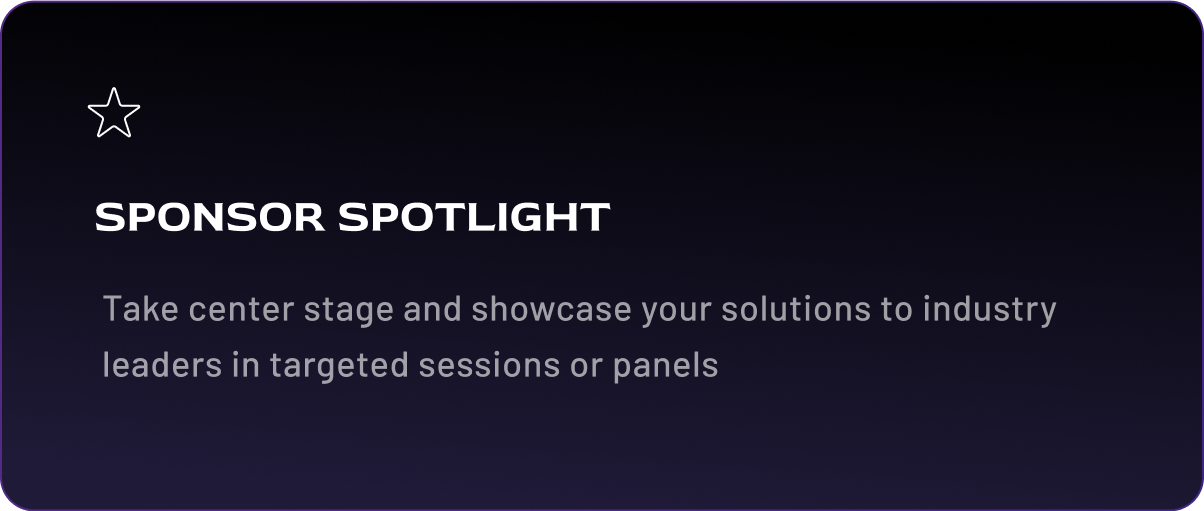 SPONSOR SPOTLIGHT

Take center stage and showcase your solutions to industry leaders in targeted sessions or panels